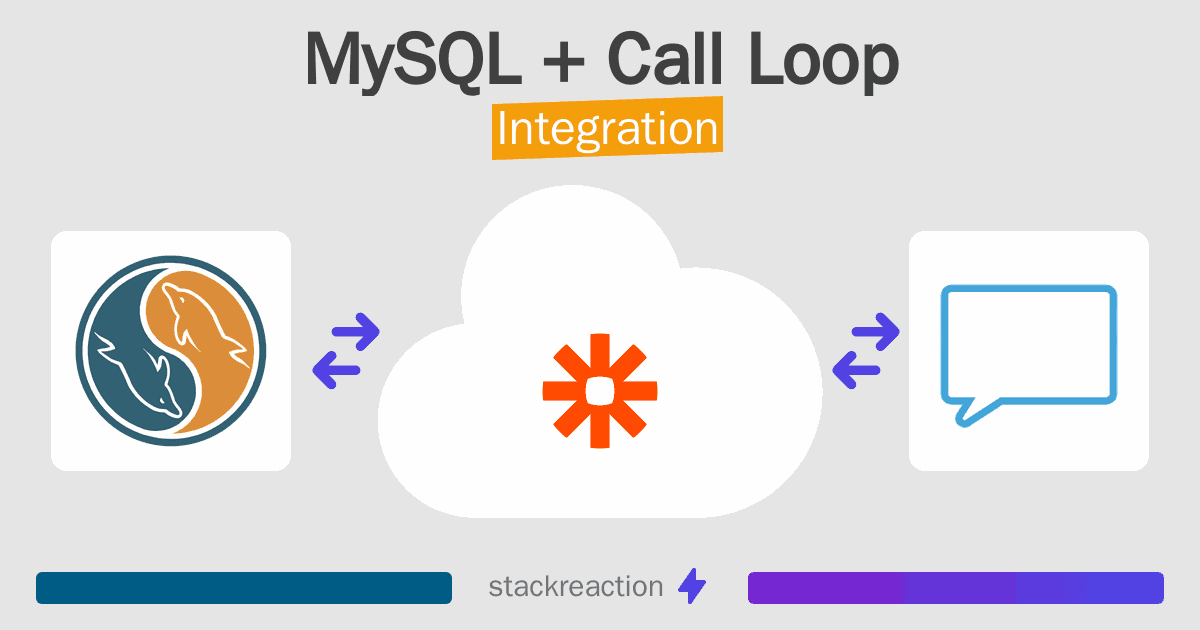 MySQL + Call Loop
Integration

stackreaction